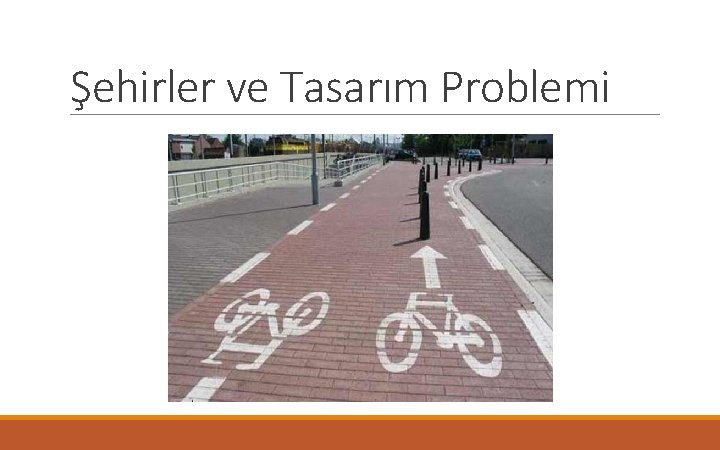 Şehirler ve Tasarım Problemi